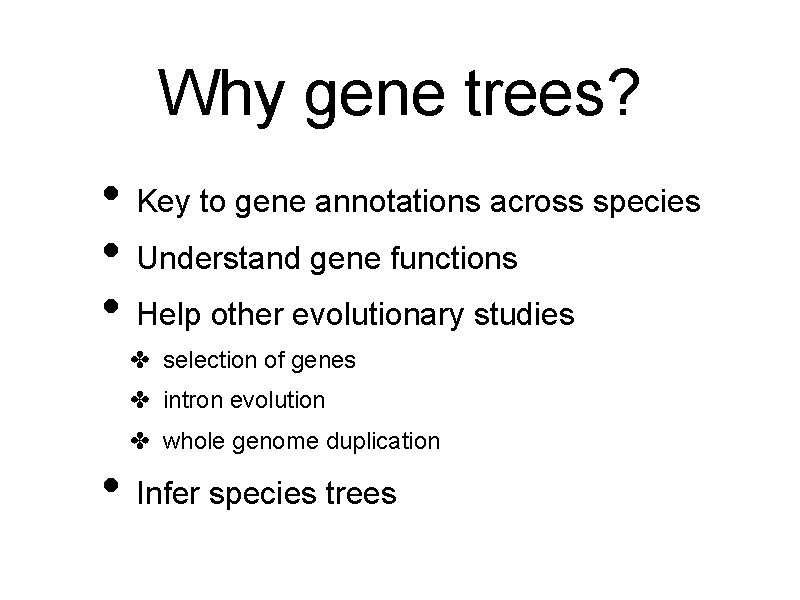 Why gene trees?

• Key to gene annotations across species
• Understand gene functions
• Help other evolutionary studies
  ✤ selection of genes
  ✤ intron evolution
  ✤ whole genome duplication
• Infer species trees